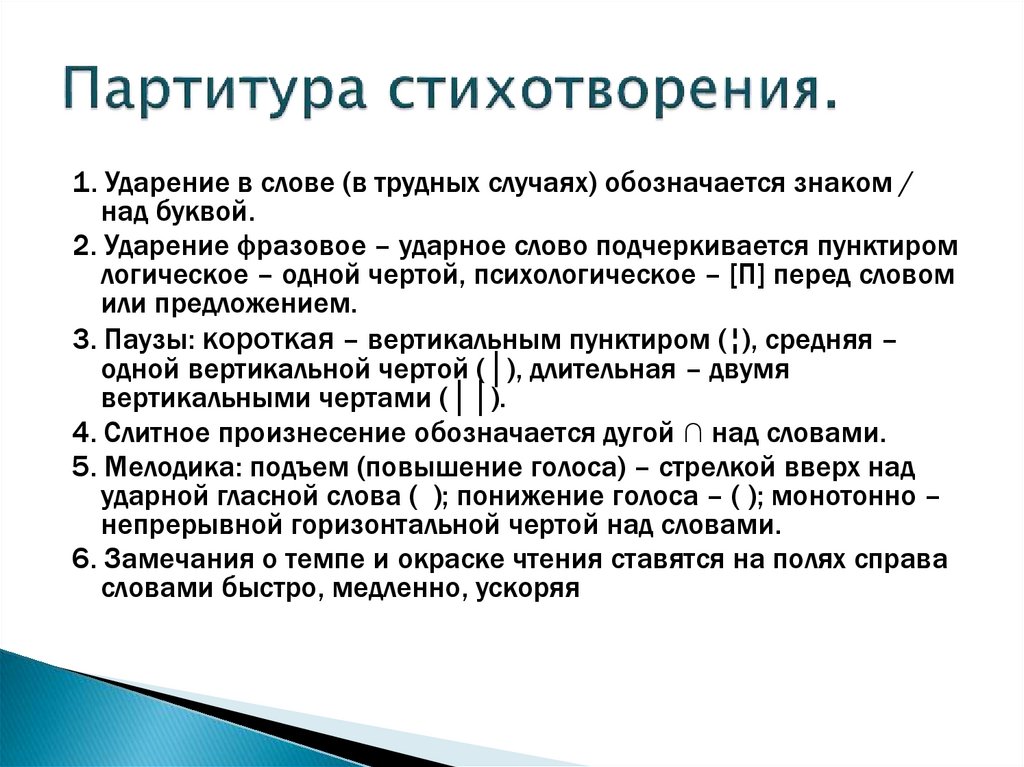 Партитура стихотворения.

1. Ударение в слове (в трудных случаях) обозначается знаком / над буквой.

2. Ударение фразовое – ударное слово подчеркивается пунктиром логическое – одной чертой, психологическое – [П] перед словом или предложением.

3. Паузы: короткая – вертикальным пунктиром (¦), средняя – одной вертикальной чертой (│), длительная – двумя вертикальными чертами (││).

4. Слитное произнесение обозначается дугой ∩ над словами.

5. Мелодика: подъем (повышение голоса) – стрелкой вверх над ударной гласной слова ( ); понижение голоса – ( ); монотонно – непрерывной горизонтальной чертой над словами.

6. Замечания о темпе и окраске чтения ставятся на полях справа словами быстро, медленно, ускоряя